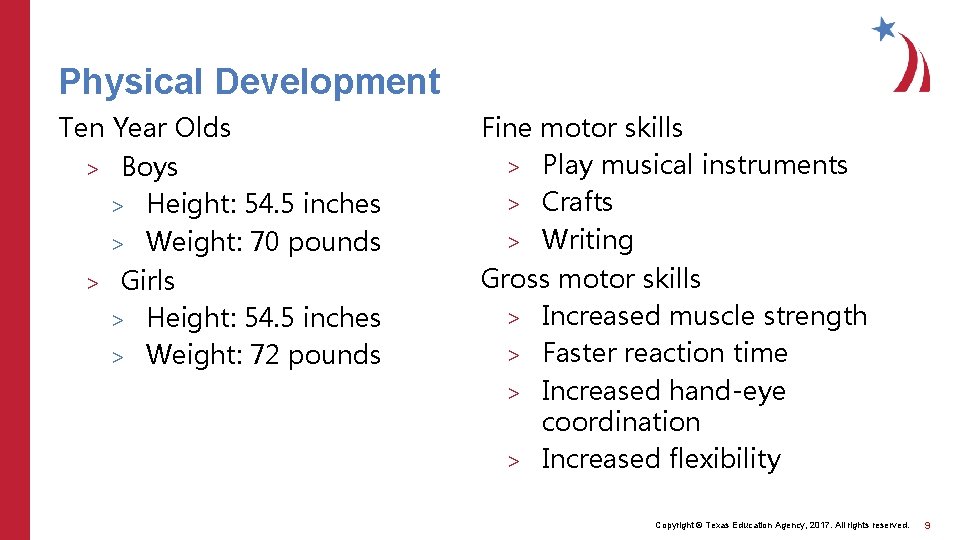 Physical Development

Ten Year Olds
> Boys
> Height: 54.5 inches
> Weight: 70 pounds
> Girls
> Height: 54.5 inches
> Weight: 72 pounds

Fine motor skills
> Play musical instruments
> Crafts
> Writing
Gross motor skills
> Increased muscle strength
> Faster reaction time
> Increased hand-eye coordination
> Increased flexibility

Copyright © Texas Education Agency, 2017. All rights reserved. 9